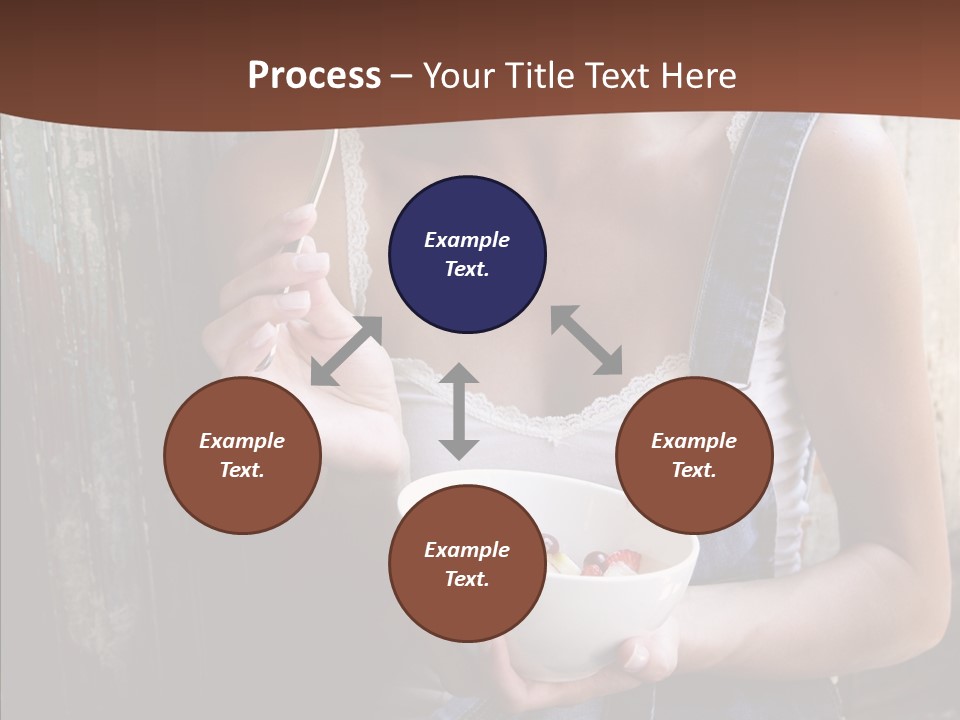 Process – Your Title Text Here

Example Text.

Example Text.

Example Text.

Example Text.